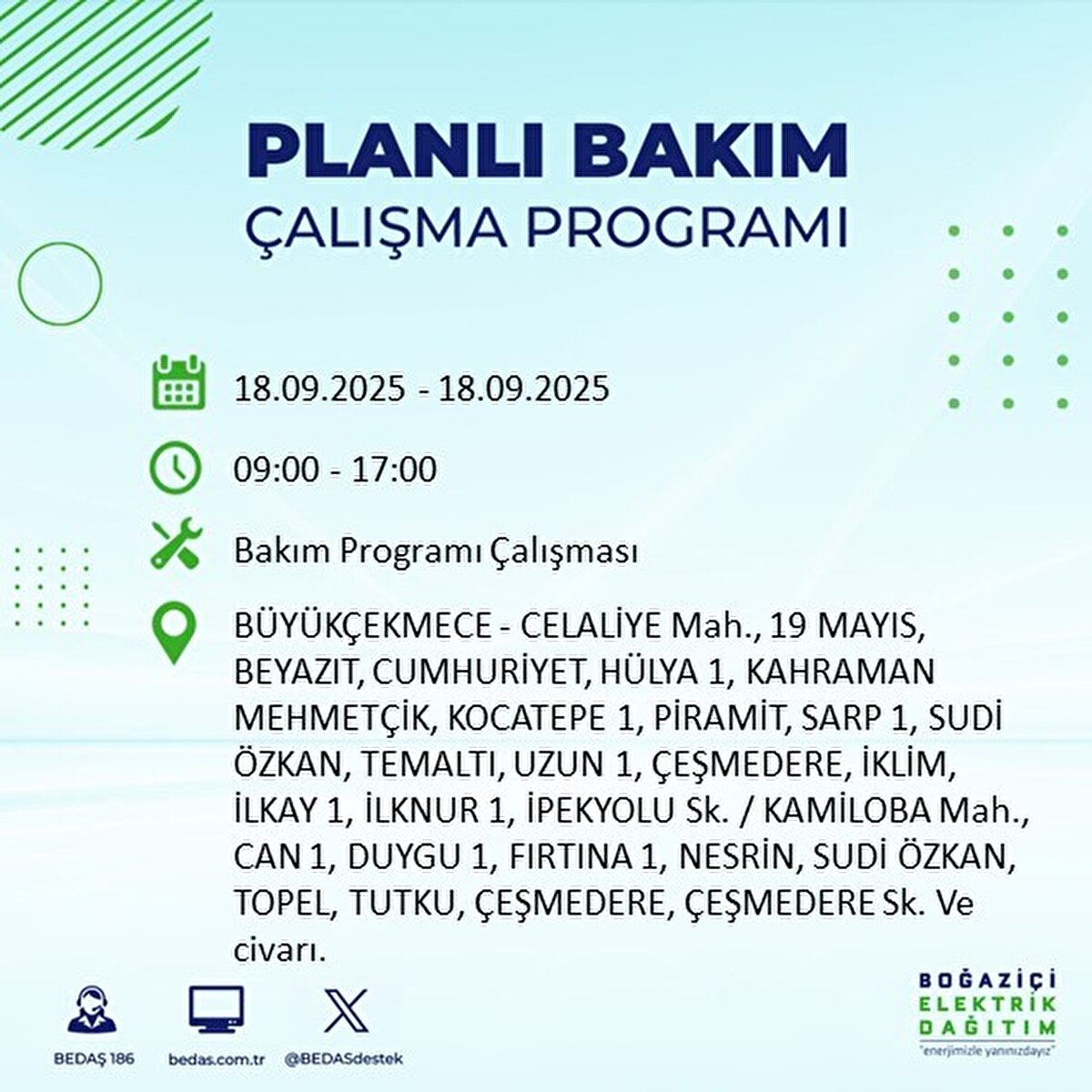 PLANLI BAKIM
ÇALIŞMA PROGRAMI

18.09.2025 - 18.09.2025

09:00 - 17:00

Bakım Programı Çalışması

BÜYÜKÇEKMECE - CELALİYE Mah., 19 MAYIS, BEYAZIT, CUMHURİYET, HÜLYA 1, KAHRAMAN MEHMETÇİK, KOCATEPE 1, PİRAMİT, SARP 1, SUDİ ÖZKAN, TEMALTI, UZUN 1, ÇEŞMEDERE, İKLİM, İLKAY 1, İLKNUR 1, İPEKYOLU Sk. / KAMİLOBA Mah., CAN 1, DUYGU 1, FIRTINA 1, NESRİN, SUDİ ÖZKAN, TOPEL, TUTKU, ÇEŞMEDERE, ÇEŞMEDERE Sk. Ve civarı.

BEDAŞ 186
bedas.com.tr
@BEDASdestek

BOĞAZİÇİ
ELEKTRİK
DAĞITIM
"enerjimizle yanınızdayız"